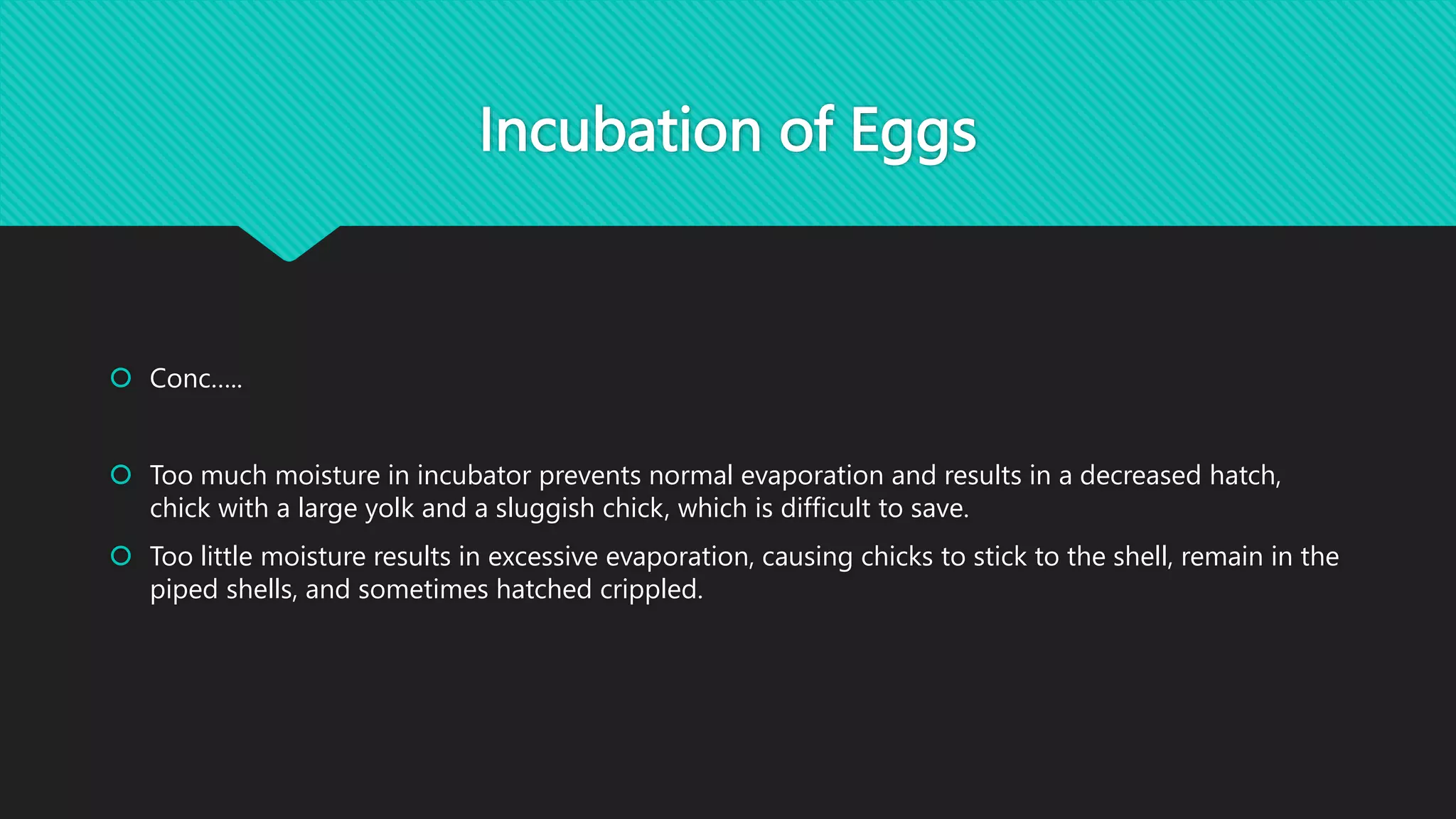 Incubation of Eggs

Conc.....

Too much moisture in incubator prevents normal evaporation and results in a decreased hatch, chick with a large yolk and a sluggish chick, which is difficult to save.

Too little moisture results in excessive evaporation, causing chicks to stick to the shell, remain in the piped shells, and sometimes hatched crippled.